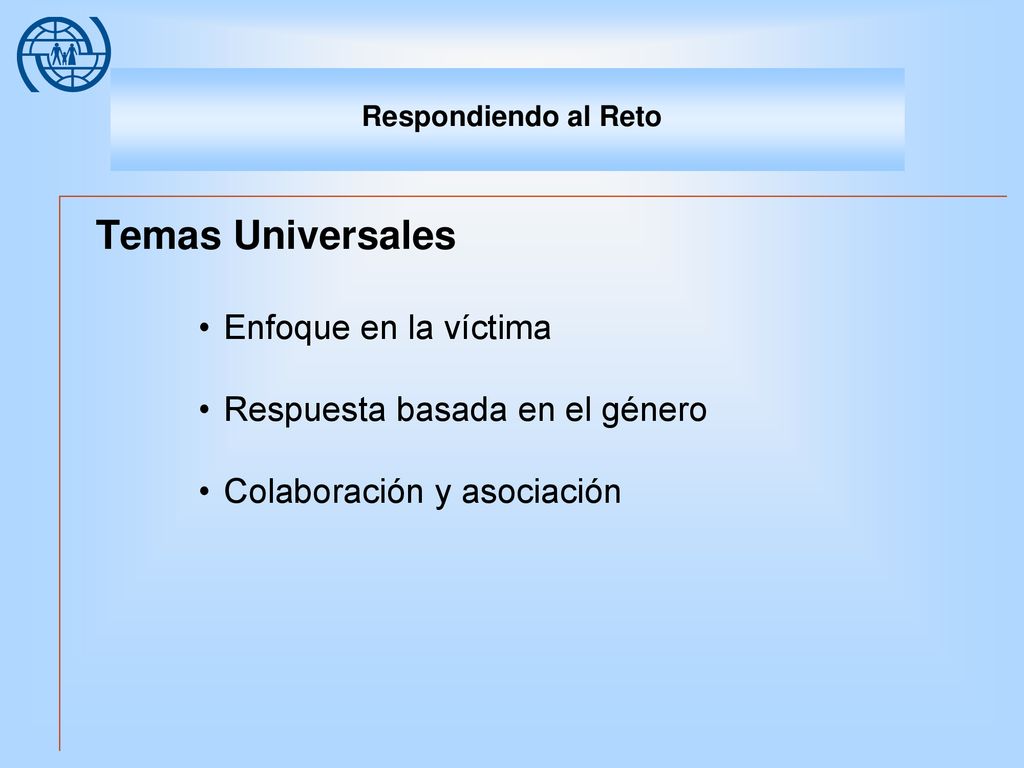 Respondiendo al Reto

Temas Universales

• Enfoque en la víctima

• Respuesta basada en el género

• Colaboración y asociación